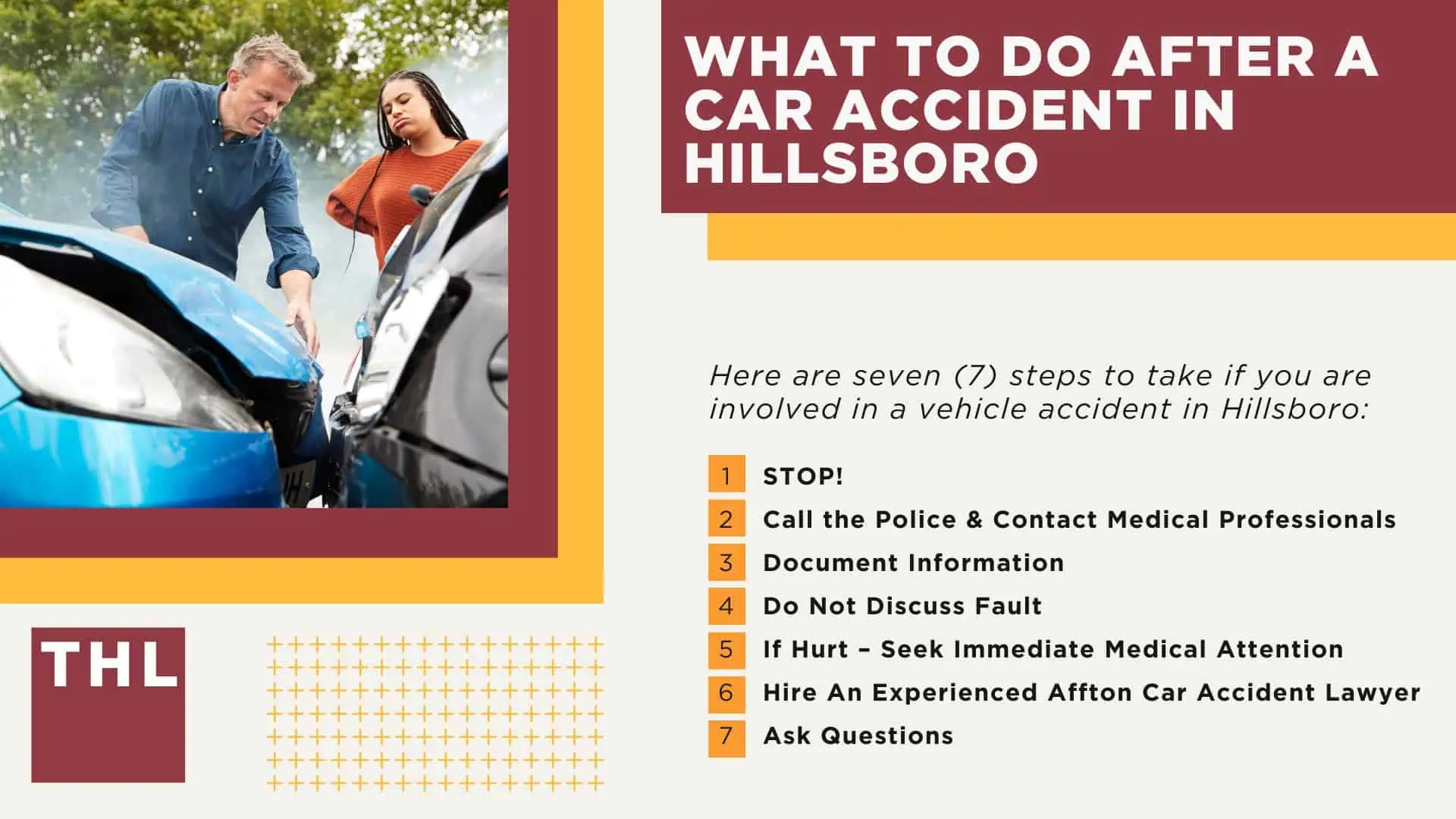 WHAT TO DO AFTER A CAR ACCIDENT IN HILLSBORO

Here are seven (7) steps to take if you are involved in a vehicle accident in Hillsboro:

1 STOP!
2 Call the Police & Contact Medical Professionals
3 Document Information
4 Do Not Discuss Fault
5 If Hurt – Seek Immediate Medical Attention
6 Hire An Experienced Affton Car Accident Lawyer
7 Ask Questions

THL